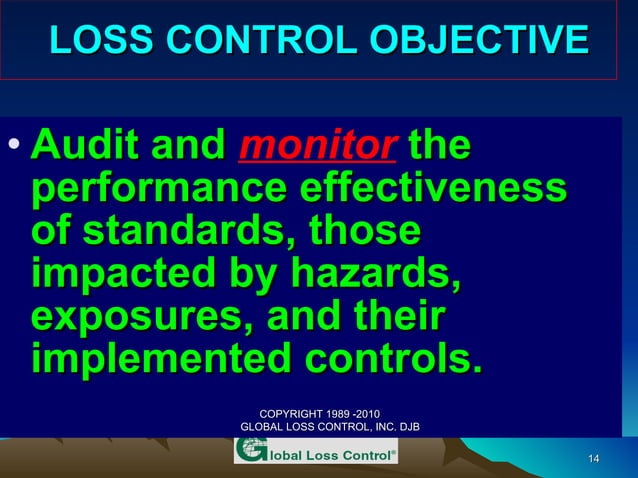 LOSS CONTROL OBJECTIVE

• Audit and monitor the performance effectiveness of standards, those impacted by hazards, exposures, and their implemented controls.

COPYRIGHT 1989 -2010
GLOBAL LOSS CONTROL, INC. DJB

Global Loss Control®

14